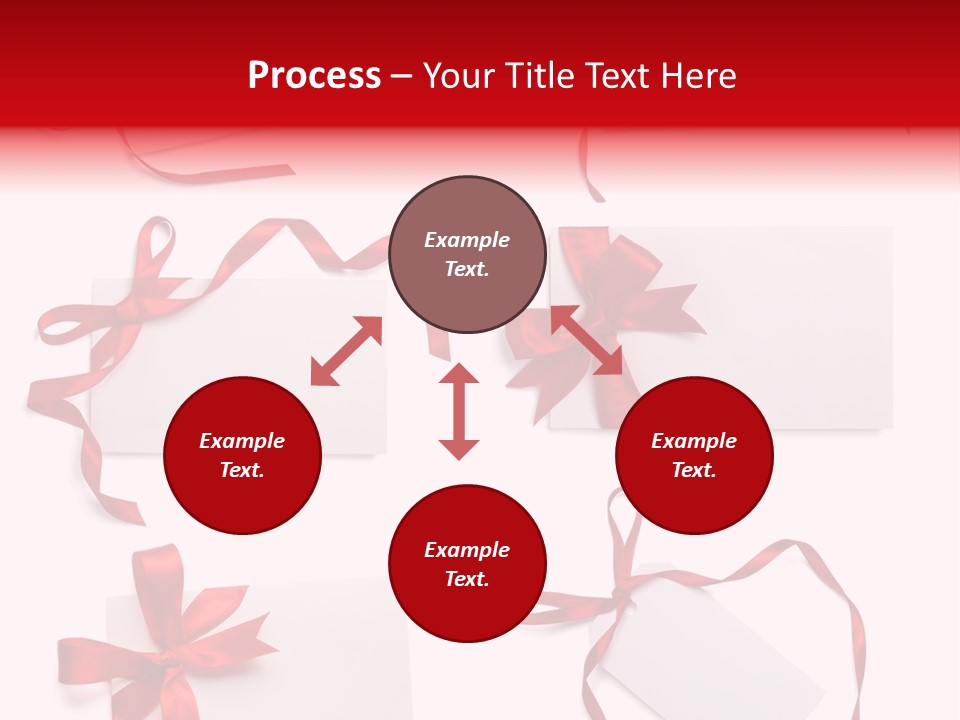 Process – Your Title Text Here

Example Text.

Example Text.

Example Text.

Example Text.